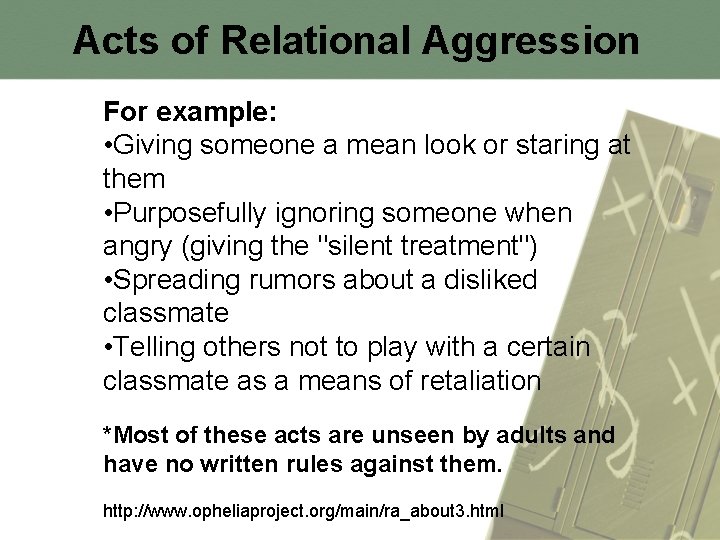 Acts of Relational Aggression

For example:
•Giving someone a mean look or staring at them
•Purposefully ignoring someone when angry (giving the "silent treatment")
•Spreading rumors about a disliked classmate
•Telling others not to play with a certain classmate as a means of retaliation

*Most of these acts are unseen by adults and have no written rules against them.

http://www.opheliaproject.org/main/ra_about3.html